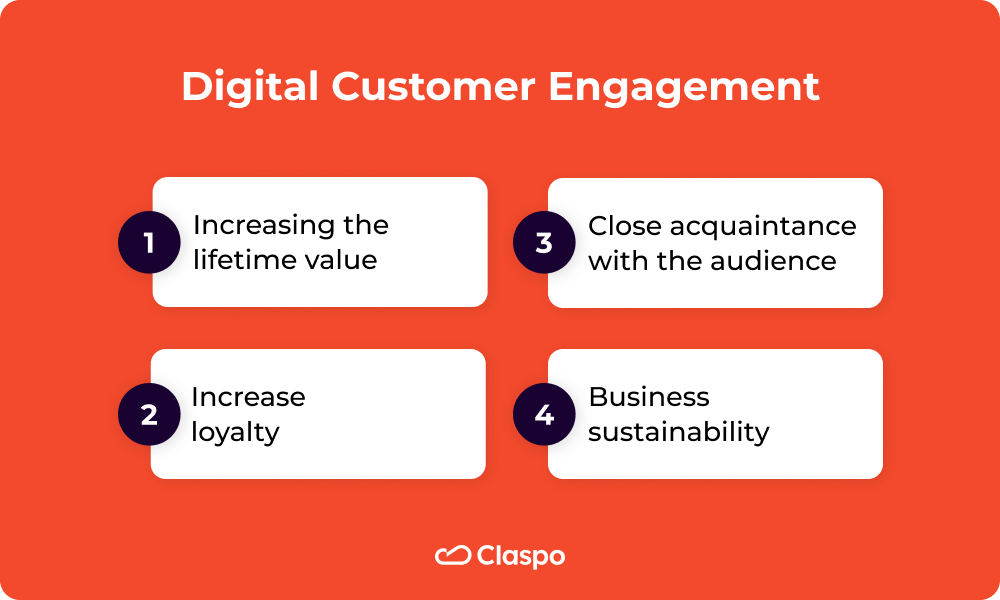 Digital Customer Engagement

1 Increasing the lifetime value

2 Increase loyalty

3 Close acquaintance with the audience

4 Business sustainability

Claspo